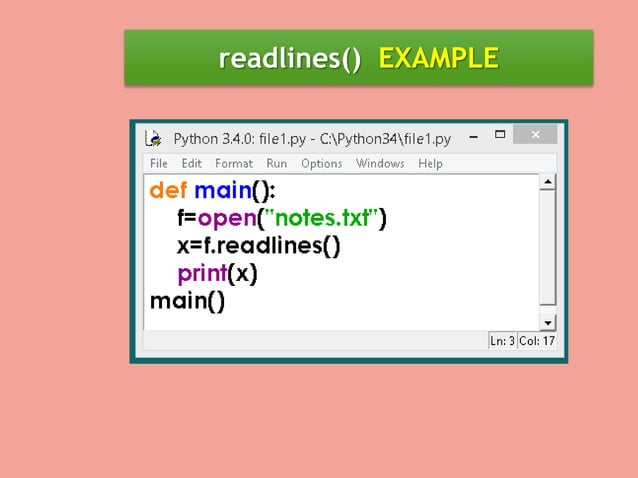 readlines() EXAMPLE

Python 3.4.0: file1.py - C:\Python34\file1.py

File Edit Format Run Options Windows Help

def main():
    f=open("notes.txt")
    x=f.readlines()
    print(x)
main()

Ln: 3 Col: 17